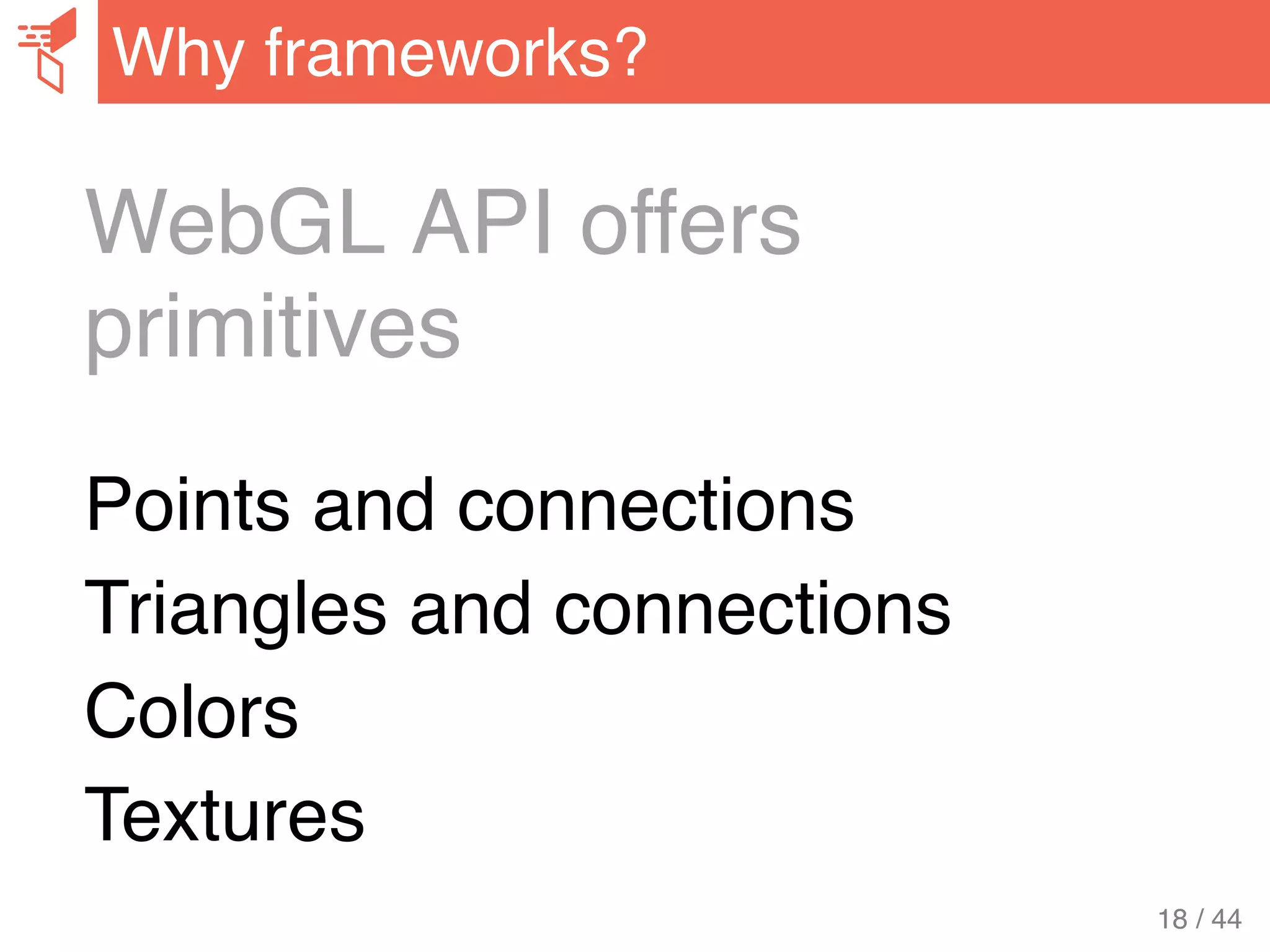 Why frameworks?

WebGL API offers primitives

Points and connections
Triangles and connections
Colors
Textures

18 / 44